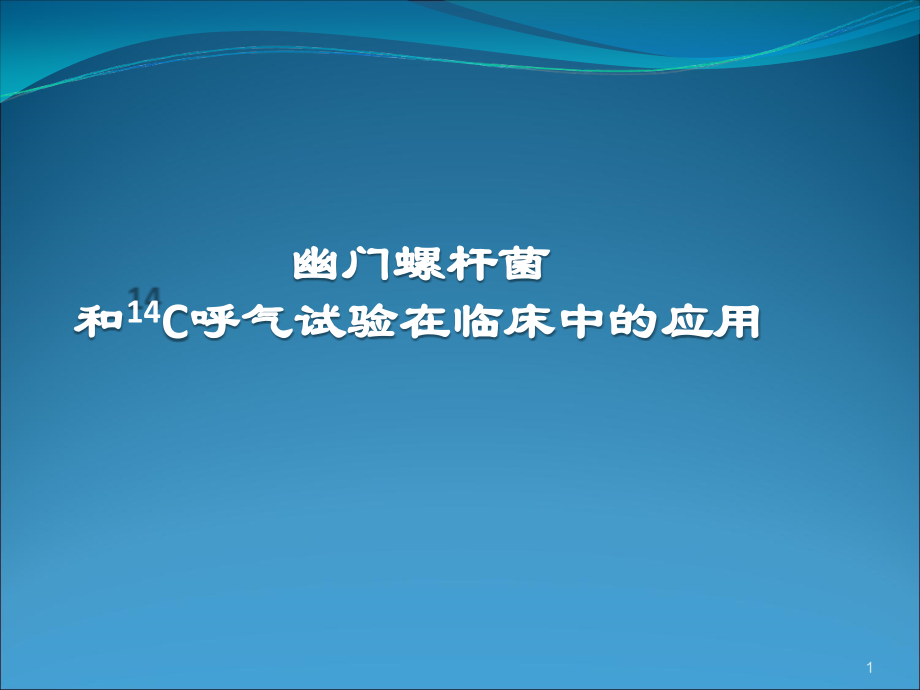 幽门螺杆菌
和$^{14}C$呼气试验在临床中的应用

1